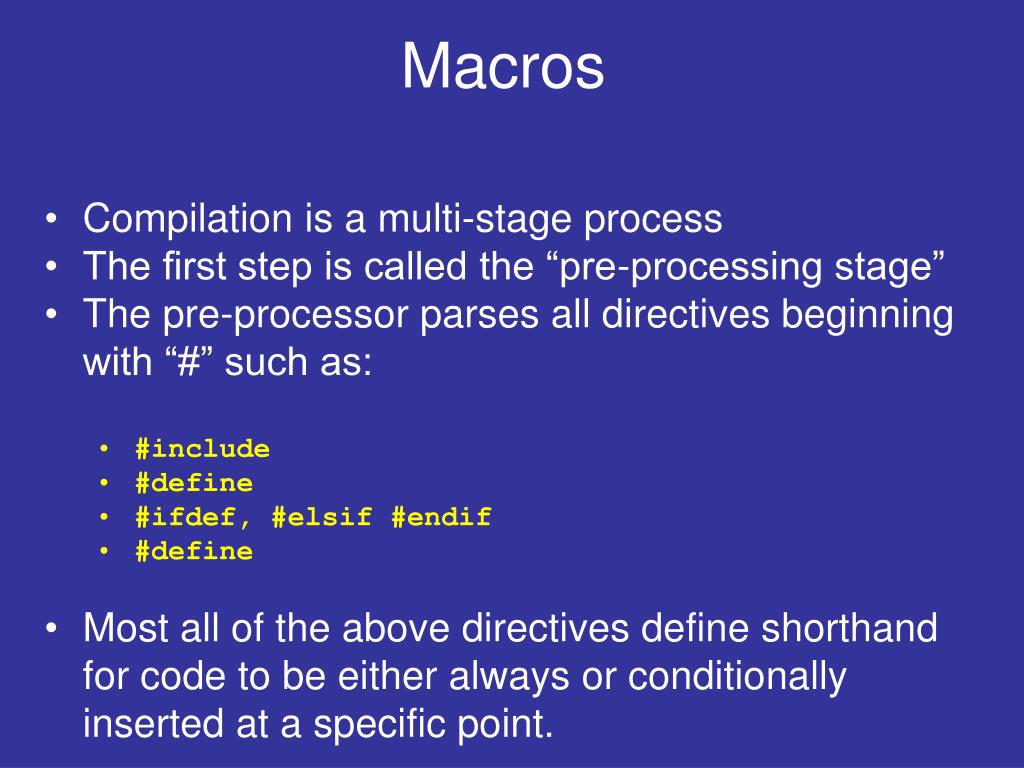 Macros

• Compilation is a multi-stage process
• The first step is called the “pre-processing stage”
• The pre-processor parses all directives beginning with “#” such as:

• #include
• #define
• #ifdef, #elsif #endif
• #define

• Most all of the above directives define shorthand for code to be either always or conditionally inserted at a specific point.